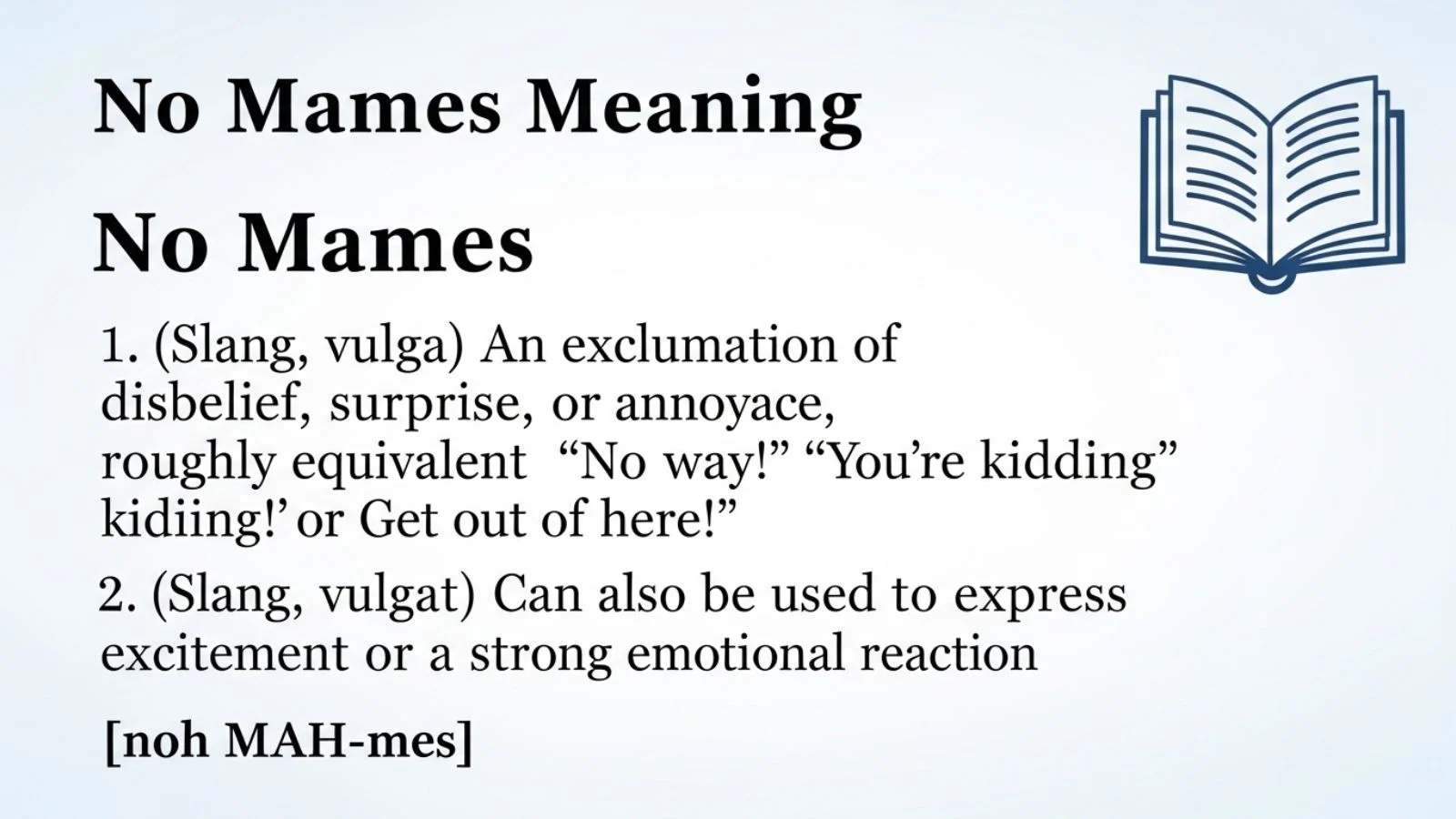 No Mames Meaning

No Mames

1. (Slang, vulga) An exclumation of disbelief, surprise, or annoyace, roughly equivalent “No way!” “You’re kidding” kidiing!’ or Get out of here!”

2. (Slang, vulgat) Can also be used to express excitement or a strong emotional reaction

[noh MAH-mes]